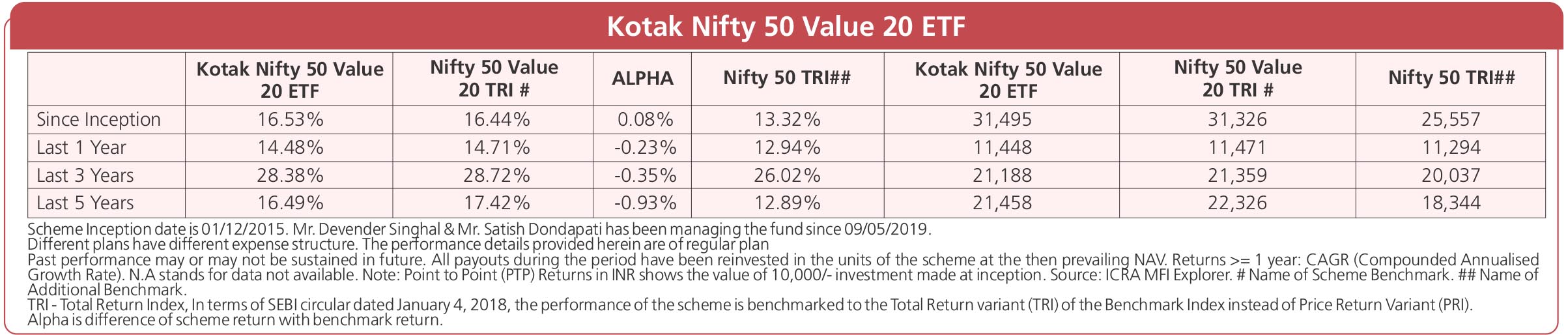 Kotak Nifty 50 Value 20 ETF

| | Kotak Nifty 50 Value 20 ETF | Nifty 50 Value 20 TRI # | ALPHA | Nifty 50 TRI## | Kotak Nifty 50 Value 20 ETF | Nifty 50 Value 20 TRI # | Nifty 50 TRI## |
|---|---|---|---|---|---|---|---|
| Since Inception | 16.53% | 16.44% | 0.08% | 13.32% | 31,495 | 31,326 | 25,557 |
| Last 1 Year | 14.48% | 14.71% | -0.23% | 12.94% | 11,448 | 11,471 | 11,294 |
| Last 3 Years | 28.38% | 28.72% | -0.35% | 26.02% | 21,188 | 21,359 | 20,037 |
| Last 5 Years | 16.49% | 17.42% | -0.93% | 12.89% | 21,458 | 22,326 | 18,344 |

Scheme Inception date is 01/12/2015. Mr. Devender Singhal & Mr. Satish Dondapati has been managing the fund since 09/05/2019.
Different plans have different expense structure. The performance details provided herein are of regular plan
Past performance may or may not be sustained in future. All payouts during the period have been reinvested in the units of the scheme at the then prevailing NAV. Returns >= 1 year: CAGR (Compounded Annualised Growth Rate). N.A stands for data not available. Note: Point to Point (PTP) Returns in INR shows the value of 10,000/- investment made at inception. Source: ICRA MFI Explorer. # Name of Scheme Benchmark. ## Name of Additional Benchmark.
TRI - Total Return Index, In terms of SEBI circular dated January 4, 2018, the performance of the scheme is benchmarked to the Total Return variant (TRI) of the Benchmark Index instead of Price Return Variant (PRI).
Alpha is difference of scheme return with benchmark return.